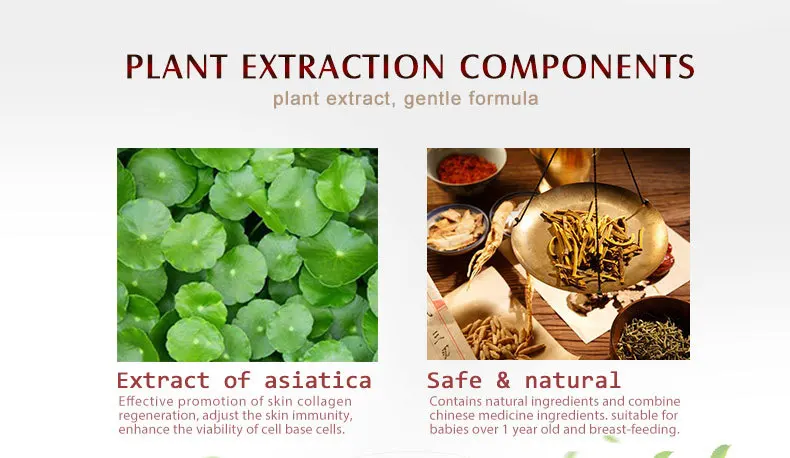 PLANT EXTRACTION COMPONENTS
plant extract, gentle formula

Extract of asiatica
Effective promotion of skin collagen regeneration, adjust the skin immunity, enhance the viability of cell base cells.

Safe & natural
Contains natural ingredients and combine chinese medicine ingredients. suitable for babies over 1 year old and breast-feeding.